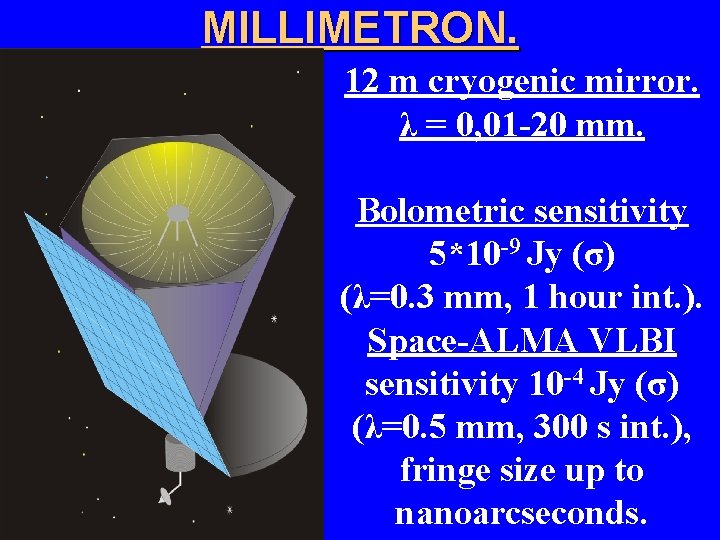 MILLIMETRON.

12 m cryogenic mirror.
$\lambda$ = 0,01-20 mm.

Bolometric sensitivity
$5*10^{-9}$ Jy ($\sigma$)
($\lambda$=0.3 mm, 1 hour int.).
Space-ALMA VLBI
sensitivity $10^{-4}$ Jy ($\sigma$)
($\lambda$=0.5 mm, 300 s int.),
fringe size up to
nanoarcseconds.